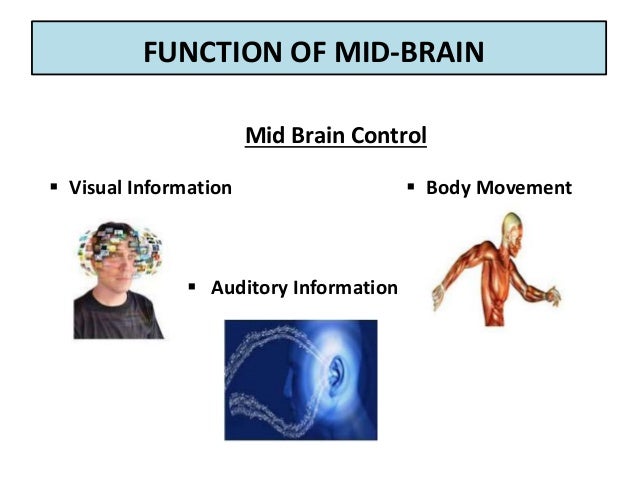 FUNCTION OF MID-BRAIN

Mid Brain Control

▪ Visual Information

▪ Body Movement

▪ Auditory Information